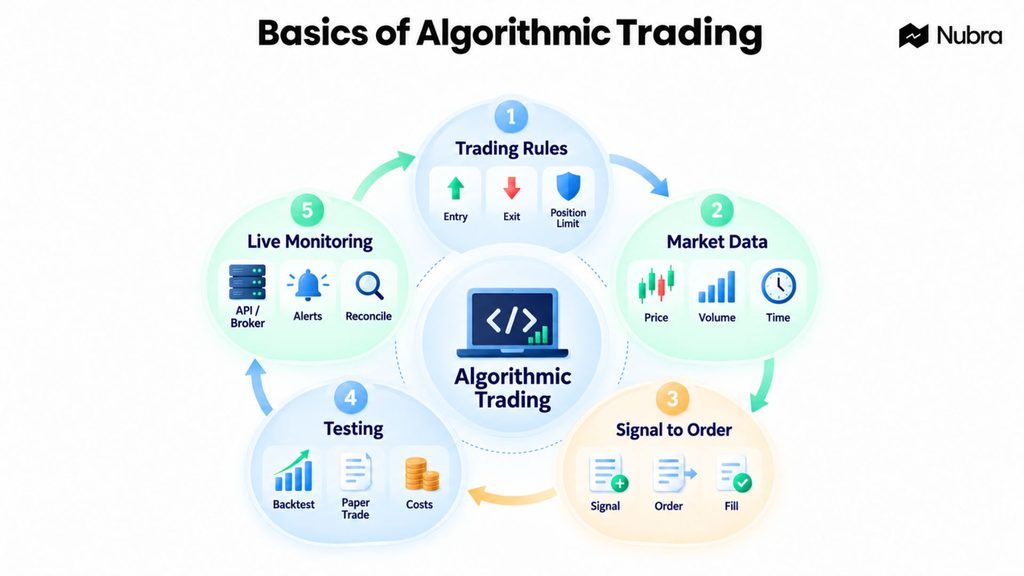 Basics of Algorithmic Trading

Nubra

1
Trading Rules
Entry
Exit
Position Limit

2
Market Data
Price
Volume
Time

3
Signal to Order
Signal
Order
Fill

4
Testing
Backtest
Paper Trade
Costs

5
Live Monitoring
API / Broker
Alerts
Reconcile

</>
Algorithmic Trading